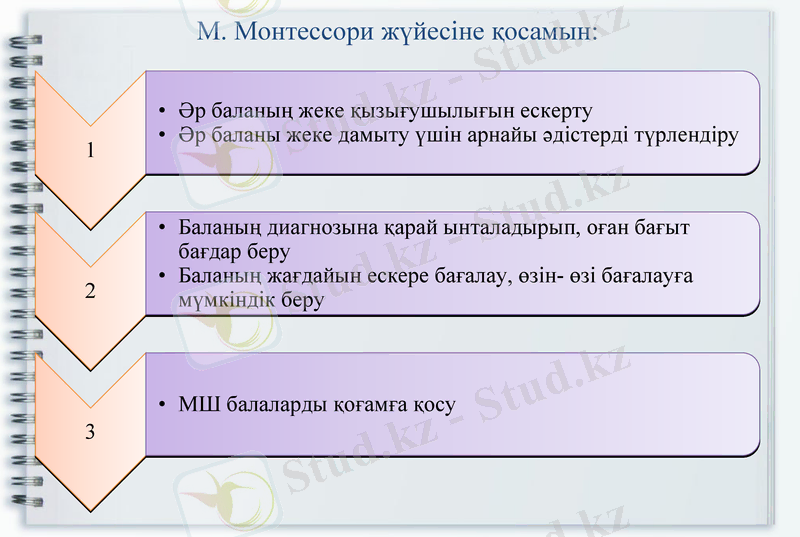 М. Монтессори жүйесіне қосамын:

1

• Әр баланың жеке қызығушылығын ескерту
• Әр баланы жеке дамыту үшін арнайы әдістерді түрлендіру

2

• Баланың диагнозына қарай ынталадырып, оған бағыт бағдар беру
• Баланың жағдайын ескере бағалау, өзін- өзі бағалауға мүмкіндік беру

3

• МШ балаларды қоғамға қосу

Stud.kz - Stud.kz